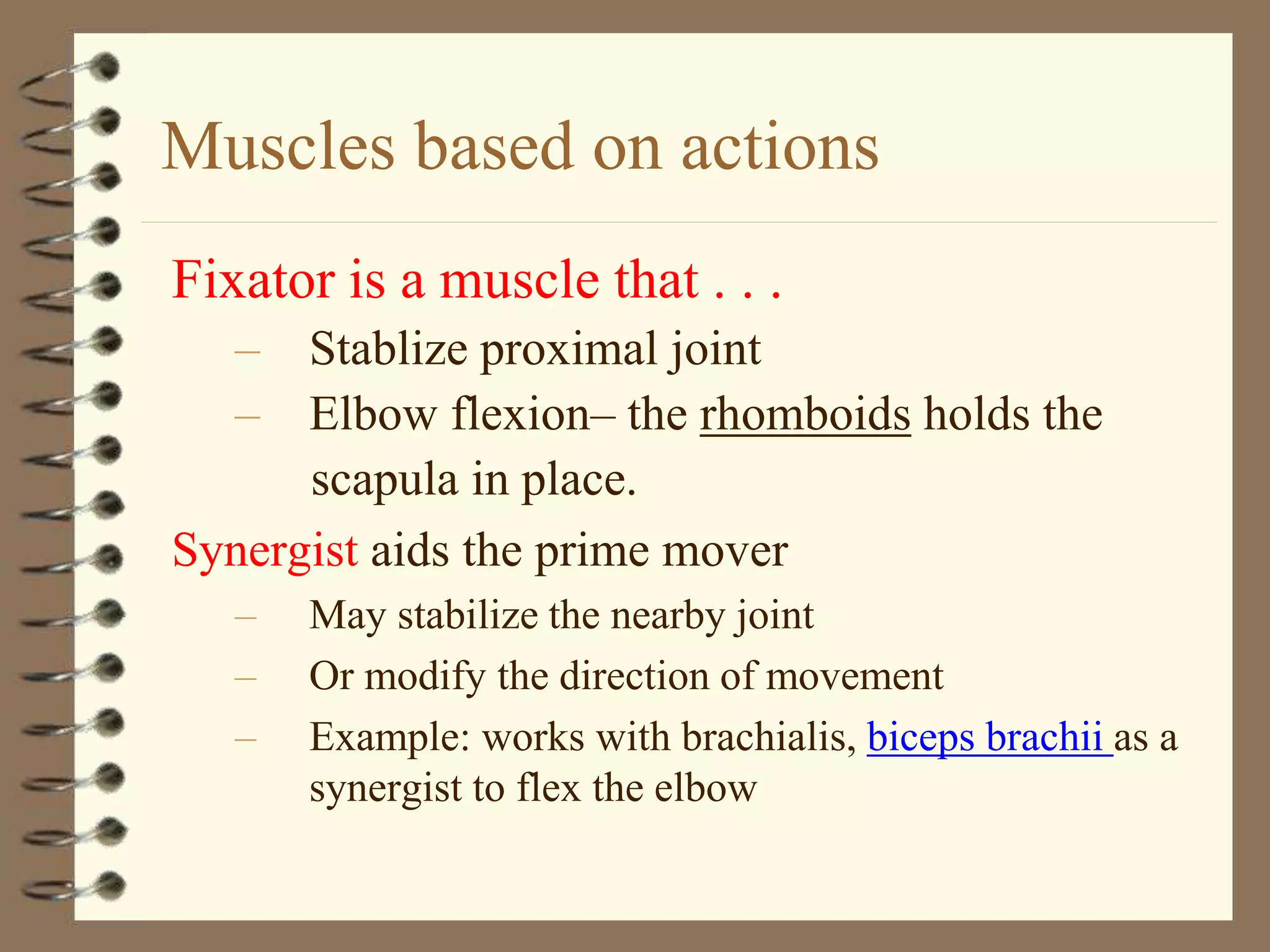 Muscles based on actions

Fixator is a muscle that . . .

– Stablize proximal joint

– Elbow flexion– the rhomboids holds the scapula in place.

Synergist aids the prime mover

– May stabilize the nearby joint

– Or modify the direction of movement

– Example: works with brachialis, biceps brachii as a synergist to flex the elbow